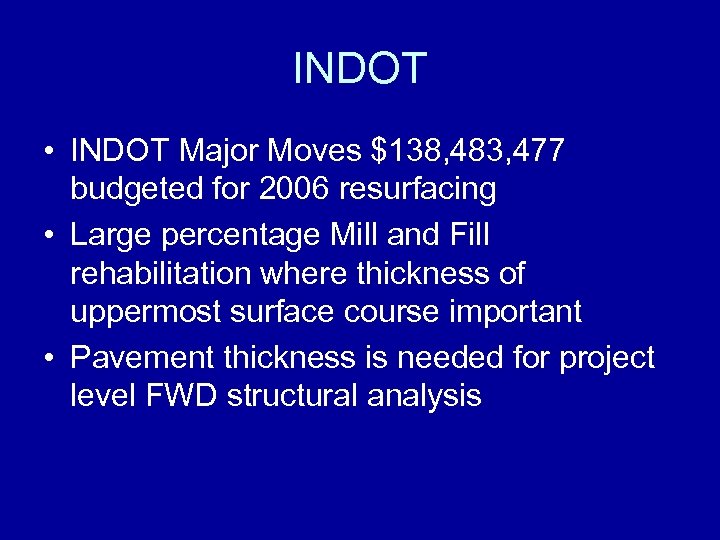 INDOT

• INDOT Major Moves \$138,483,477 budgeted for 2006 resurfacing
• Large percentage Mill and Fill rehabilitation where thickness of uppermost surface course important
• Pavement thickness is needed for project level FWD structural analysis